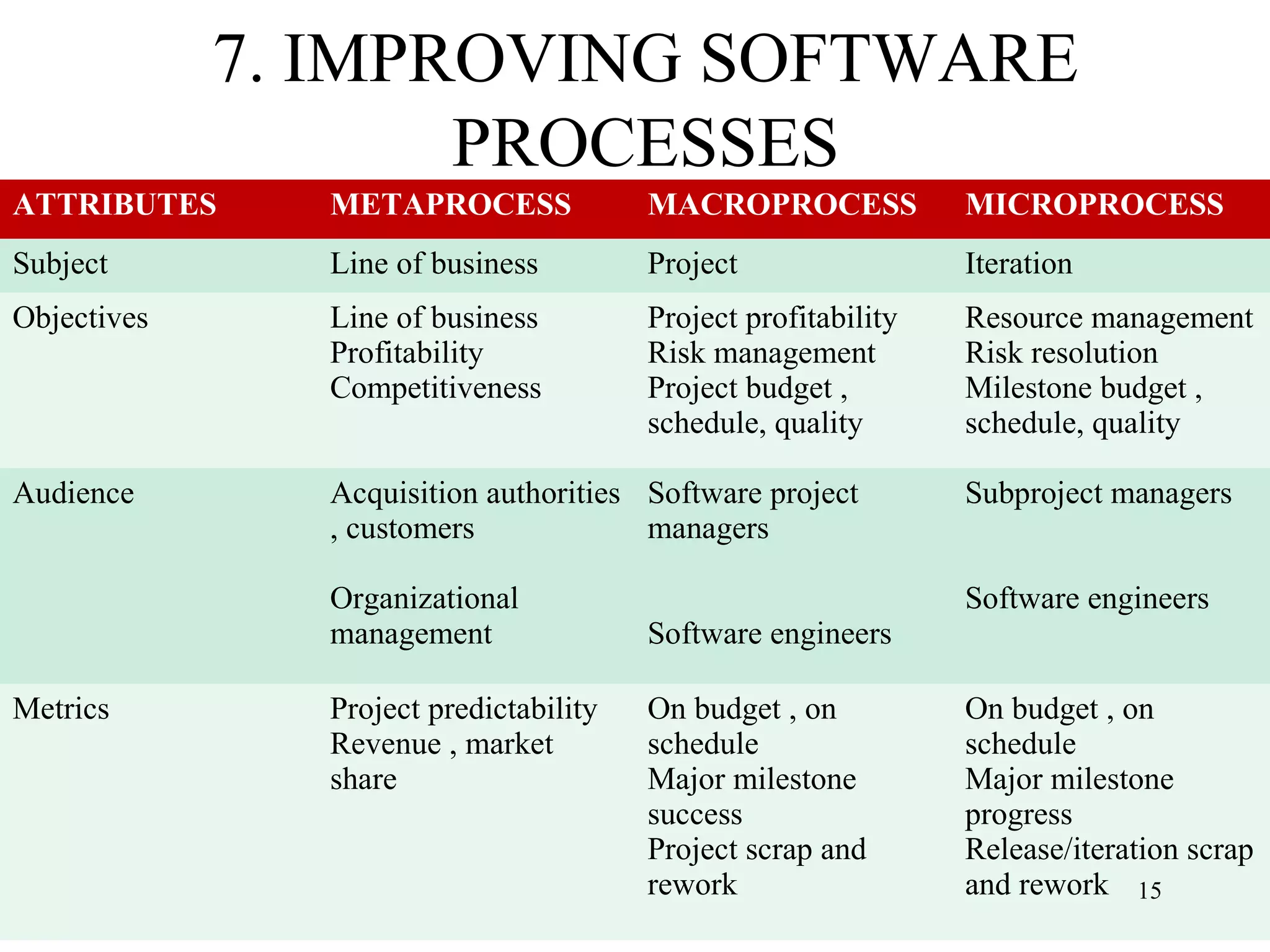 7. IMPROVING SOFTWARE PROCESSES

| ATTRIBUTES | METAPROCESS | MACROPROCESS | MICROPROCESS |
|---|---|---|---|
| Subject | Line of business | Project | Iteration |
| Objectives | Line of business Profitability Competitiveness | Project profitability Risk management Project budget , schedule, quality | Resource management Risk resolution Milestone budget , schedule, quality |
| Audience | Acquisition authorities , customers Organizational management | Software project managers Software engineers | Subproject managers Software engineers |
| Metrics | Project predictability Revenue , market share | On budget , on schedule Major milestone success Project scrap and rework | On budget , on schedule Major milestone progress Release/iteration scrap and rework |

15